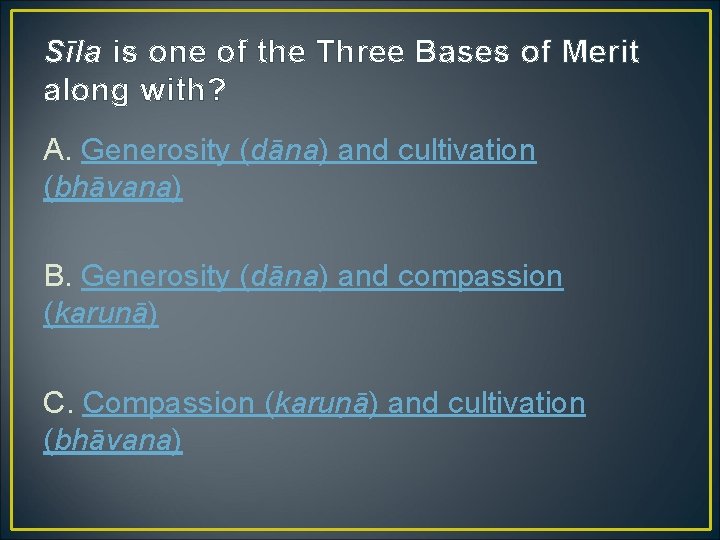 Sīla is one of the Three Bases of Merit along with?

A. Generosity (dāna) and cultivation (bhāvana)

B. Generosity (dāna) and compassion (karunā)

C. Compassion (karuṇā) and cultivation (bhāvana)